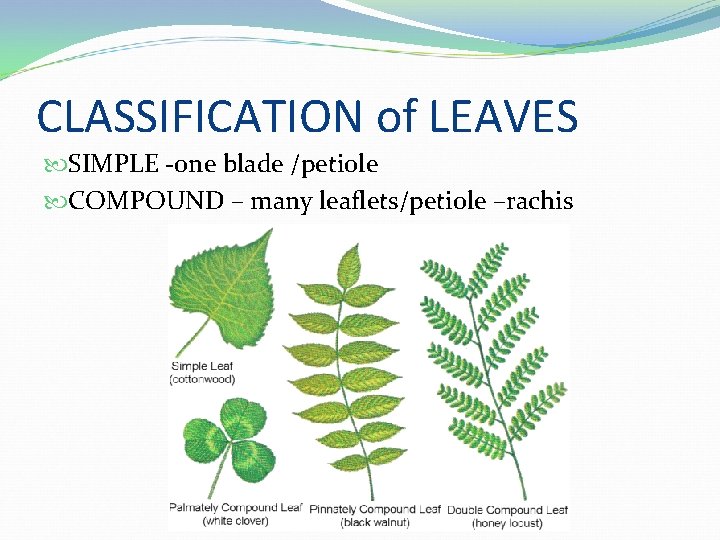 CLASSIFICATION of LEAVES

SIMPLE -one blade /petiole

COMPOUND – many leaflets/petiole –rachis

Simple Leaf (cottonwood)

Palmately Compound Leaf (white clover)

Pinnately Compound Leaf (black walnut)

Double Compound Leaf (honey locust)